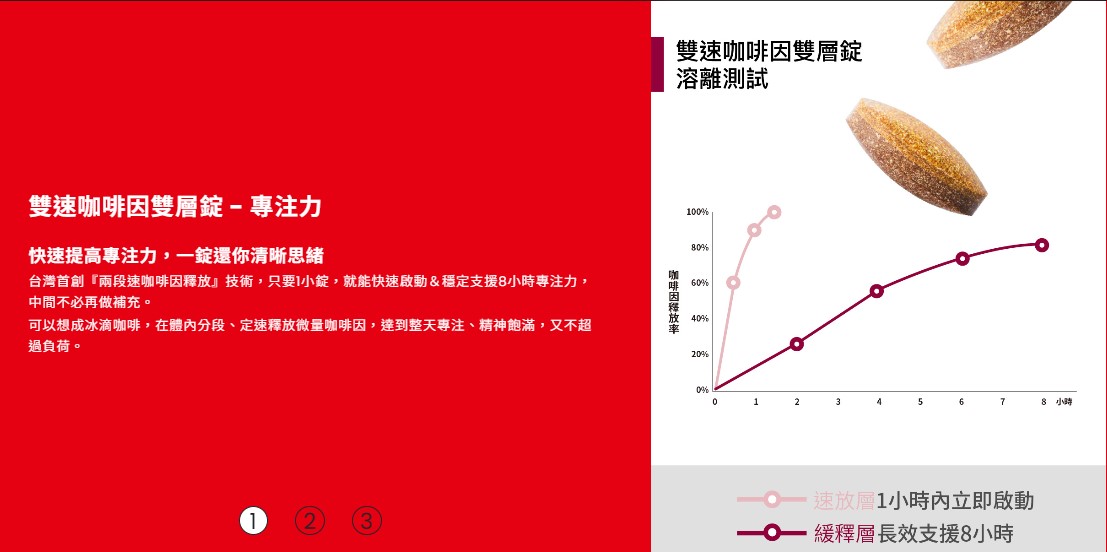 雙速咖啡因雙層錠 – 專注力

快速提高專注力，一錠還你清晰思緒

台灣首創『兩段速咖啡因釋放』技術，只要1小錠，就能快速啟動＆穩定支援8小時專注力，中間不必再做補充。

可以想成冰滴咖啡，在體內分段、定速釋放微量咖啡因，達到整天專注、精神飽滿，又不超過負荷。

① ② ③

雙速咖啡因雙層錠
溶離測試

咖啡因釋放率

100%
80%
60%
40%
20%
0%

0 1 2 3 4 5 6 7 8 小時

速放層1小時內立即啟動
緩釋層長效支援8小時